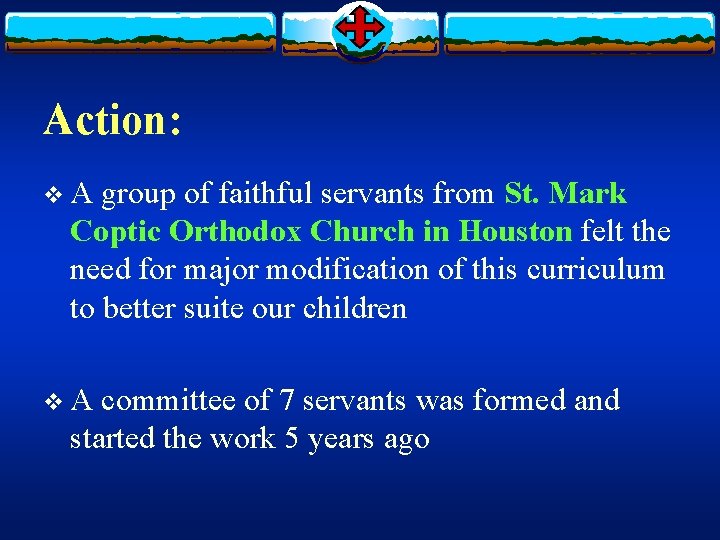 Action:

❖ A group of faithful servants from St. Mark Coptic Orthodox Church in Houston felt the need for major modification of this curriculum to better suite our children

❖ A committee of 7 servants was formed and started the work 5 years ago